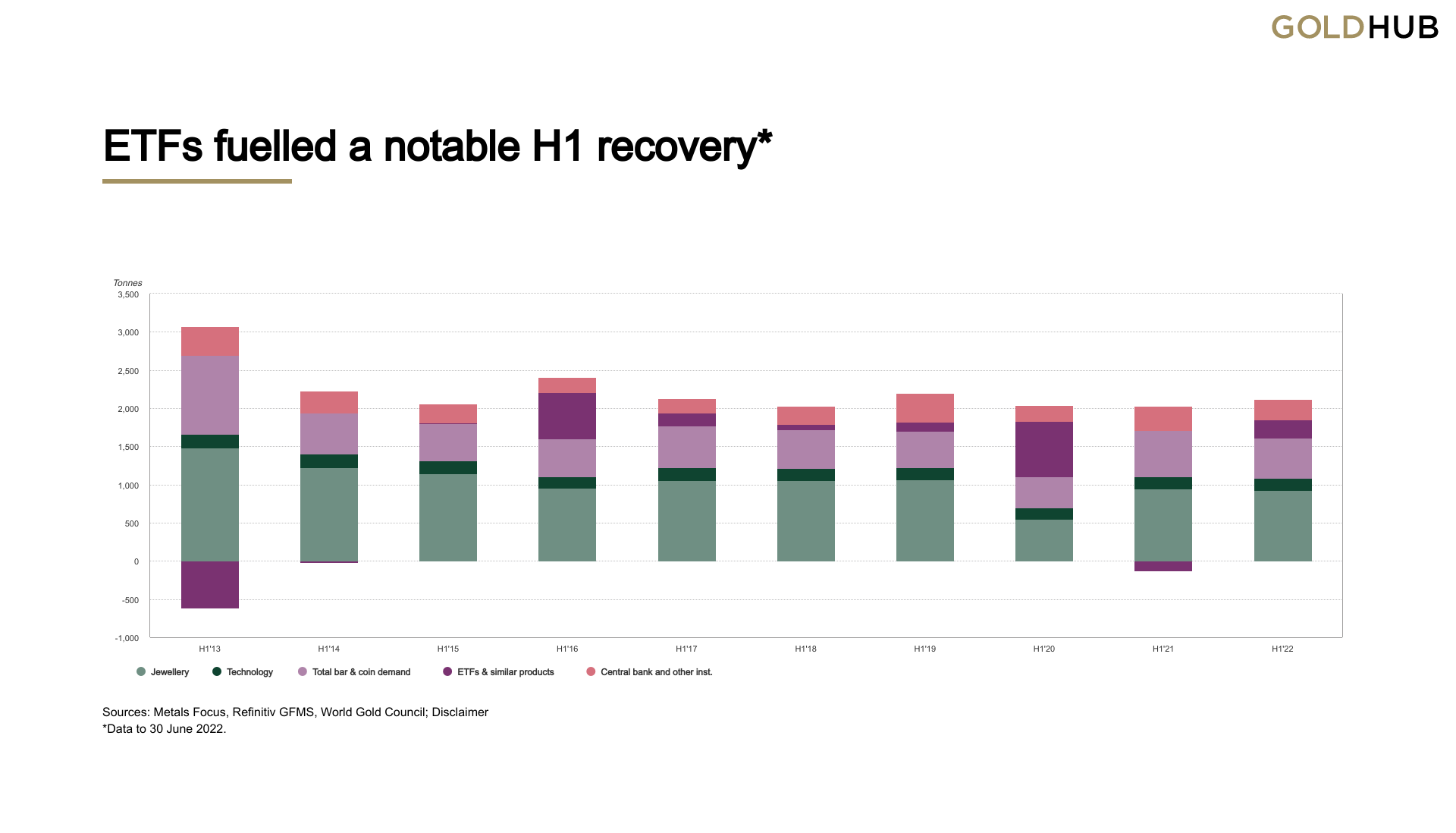 GOLDHUB

ETFs fuelled a notable H1 recovery*

Tonnes
3,500
3,000
2,500
2,000
1,500
1,000
500
0
-500
-1,000

H1'13 H1'14 H1'15 H1'16 H1'17 H1'18 H1'19 H1'20 H1'21 H1'22

Jewellery Technology Total bar & coin demand ETFs & similar products Central bank and other inst.

Sources: Metals Focus, Refinitiv GFMS, World Gold Council; Disclaimer
*Data to 30 June 2022.